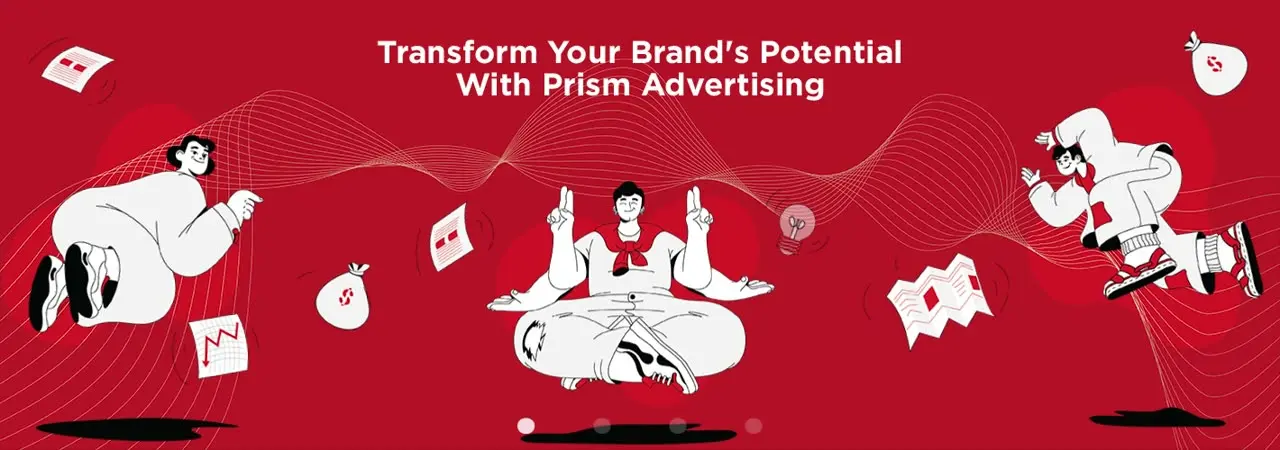 Transform Your Brand's Potential With Prism Advertising